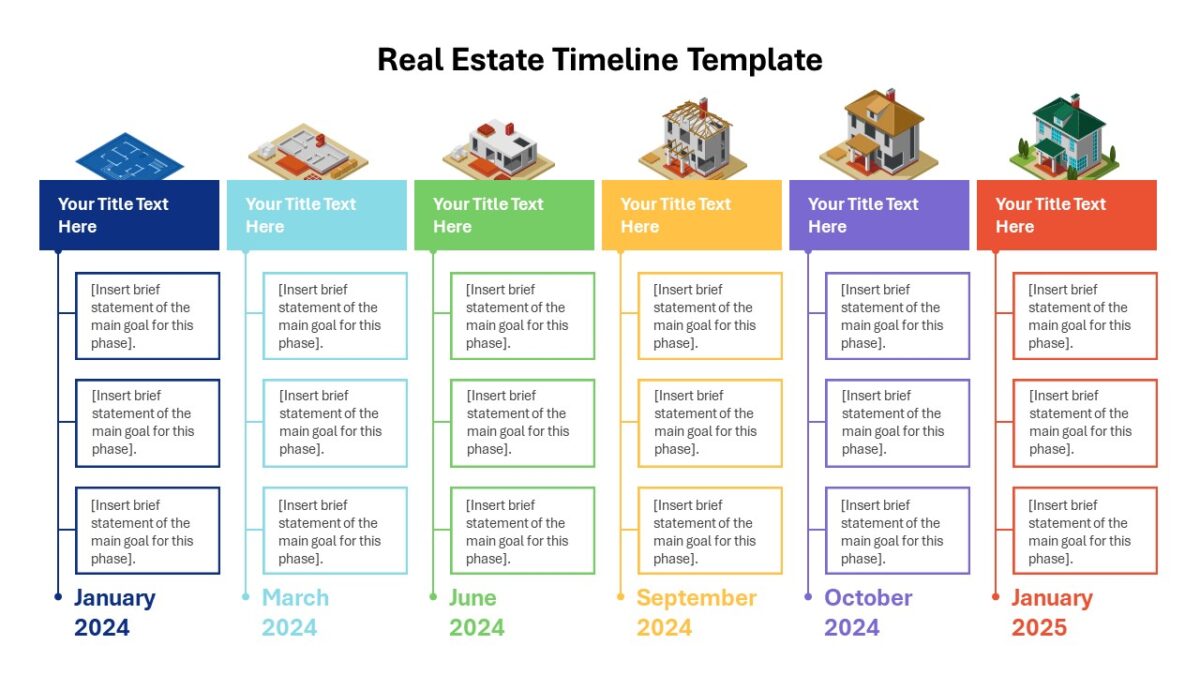 Real Estate Timeline Template

Your Title Text Here

[Insert brief statement of the main goal for this phase].

[Insert brief statement of the main goal for this phase].

[Insert brief statement of the main goal for this phase].

January 2024

Your Title Text Here

[Insert brief statement of the main goal for this phase].

[Insert brief statement of the main goal for this phase].

[Insert brief statement of the main goal for this phase].

March 2024

Your Title Text Here

[Insert brief statement of the main goal for this phase].

[Insert brief statement of the main goal for this phase].

[Insert brief statement of the main goal for this phase].

June 2024

Your Title Text Here

[Insert brief statement of the main goal for this phase].

[Insert brief statement of the main goal for this phase].

[Insert brief statement of the main goal for this phase].

September 2024

Your Title Text Here

[Insert brief statement of the main goal for this phase].

[Insert brief statement of the main goal for this phase].

[Insert brief statement of the main goal for this phase].

October 2024

Your Title Text Here

[Insert brief statement of the main goal for this phase].

[Insert brief statement of the main goal for this phase].

[Insert brief statement of the main goal for this phase].

January 2025